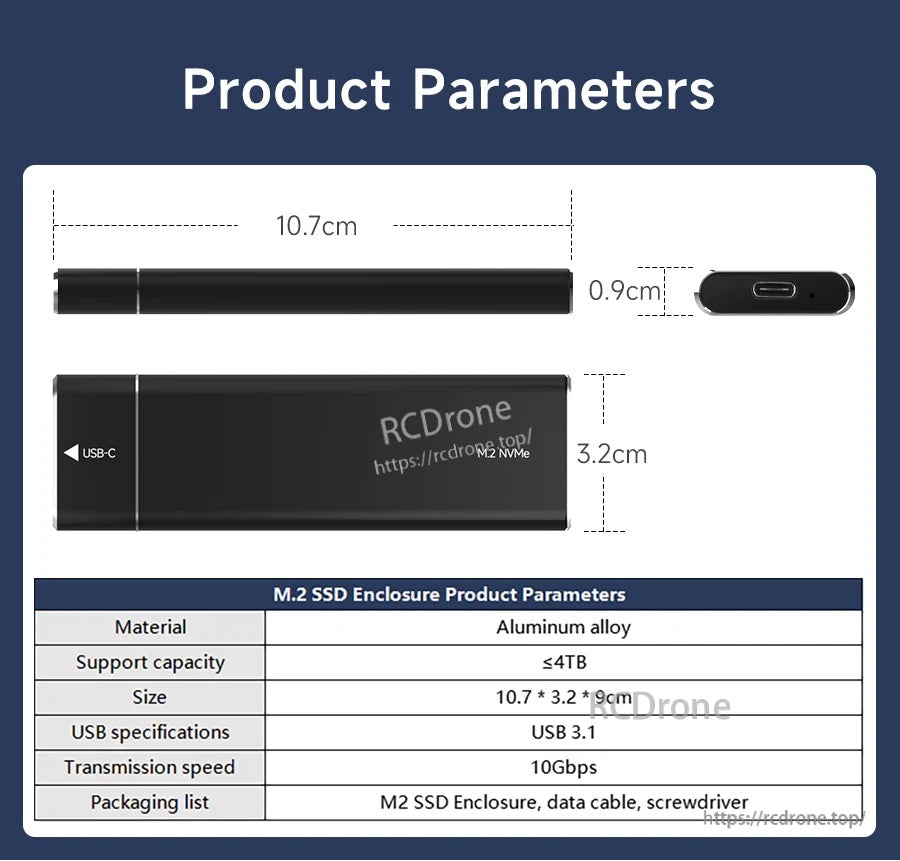 Product Parameters

10.7cm

0.9cm

USB-C

RCDrone
https://rcdrone.top/

M.2 NVMe

3.2cm

| M.2 SSD Enclosure Product Parameters | |
|---|---|
| Material | Aluminum alloy |
| Support capacity | ≤4TB |
| Size | 10.7 * 3.2 * 9cm |
| USB specifications | USB 3.1 |
| Transmission speed | 10Gbps |
| Packaging list | M2 SSD Enclosure, data cable, screwdriver |

RCDrone
https://rcdrone.top/